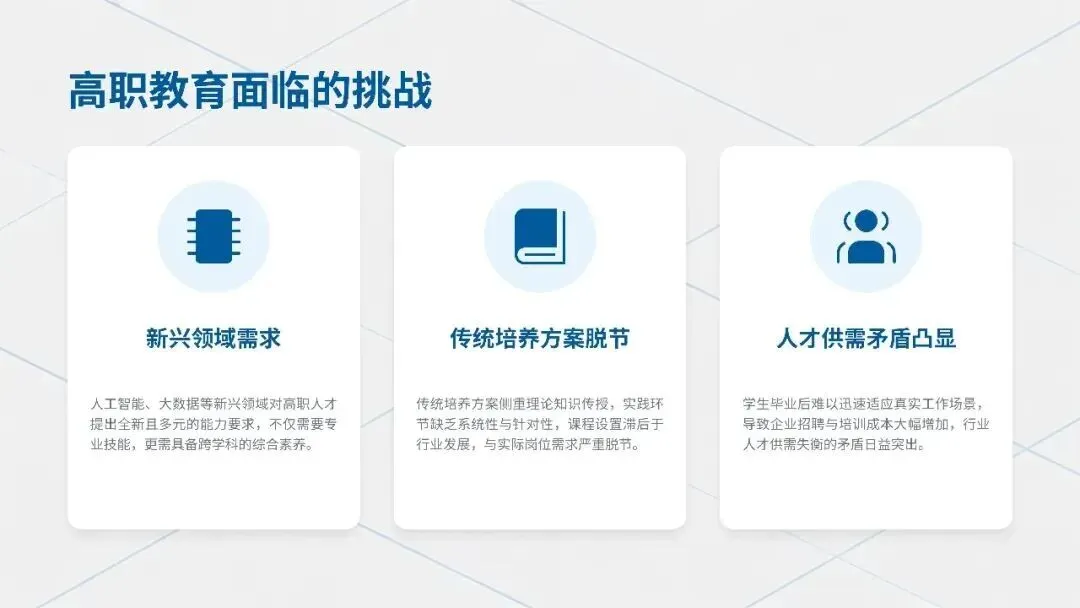 高职教育面临的挑战

新兴领域需求

人工智能、大数据等新兴领域对高职人才提出全新且多元的能力要求，不仅需要专业技能，更需具备跨学科的综合素养。

传统培养方案脱节

传统培养方案侧重理论知识传授，实践环节缺乏系统性与针对性，课程设置滞后于行业发展，与实际岗位需求严重脱节。

人才供需矛盾凸显

学生毕业后难以迅速适应真实工作场景，导致企业招聘与培训成本大幅增加，行业人才供需失衡的矛盾日益突出。